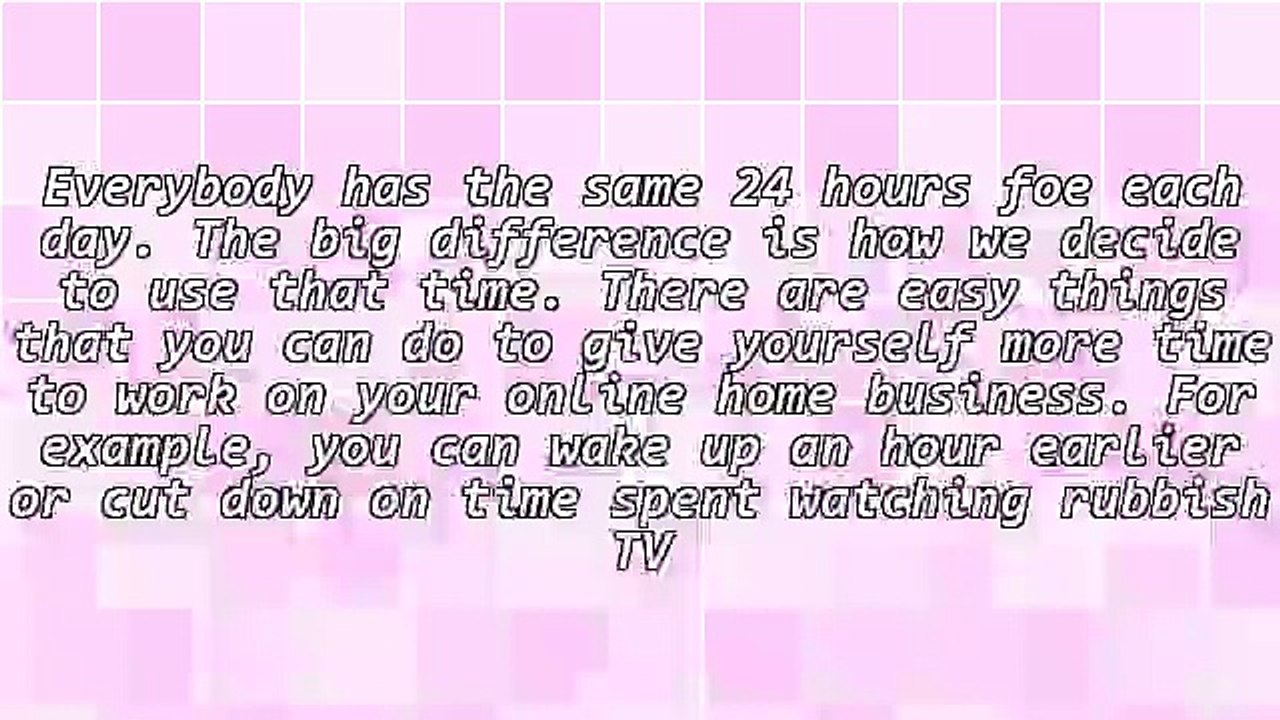 Everybody has the same 24 hours foe each day. The big difference is how we decide to use that time. There are easy things that you can do to give yourself more time to work on your online home business. For example, you can wake up an hour earlier or cut down on time spent watching rubbish TV